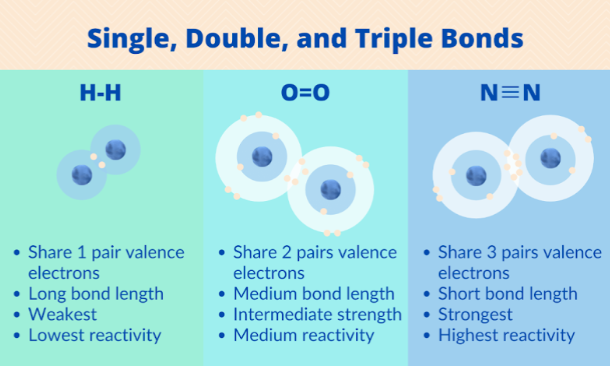 Single, Double, and Triple Bonds

H-H

• Share 1 pair valence electrons
• Long bond length
• Weakest
• Lowest reactivity

O=O

• Share 2 pairs valence electrons
• Medium bond length
• Intermediate strength
• Medium reactivity

N≡N

• Share 3 pairs valence electrons
• Short bond length
• Strongest
• Highest reactivity